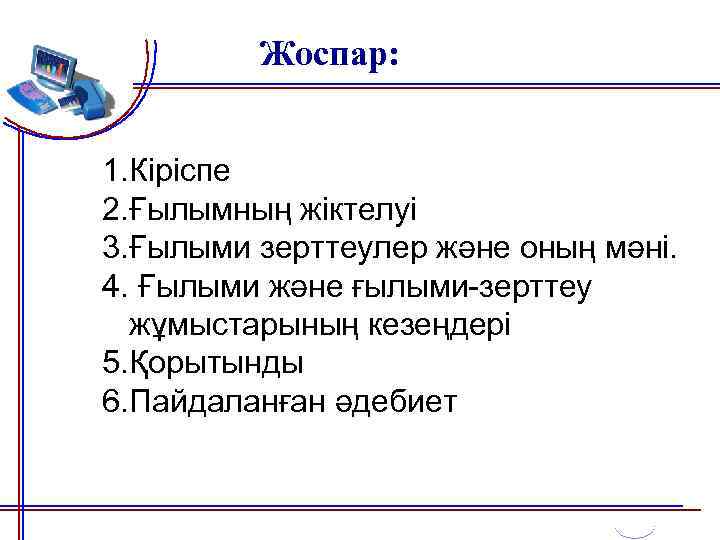 Жоспар:

1.Кіріспе
2.Ғылымның жіктелуі
3.Ғылыми зерттеулер және оның мәні.
4. Ғылыми және ғылыми-зерттеу жұмыстарының кезеңдері
5.Қорытынды
6.Пайдаланған әдебиет